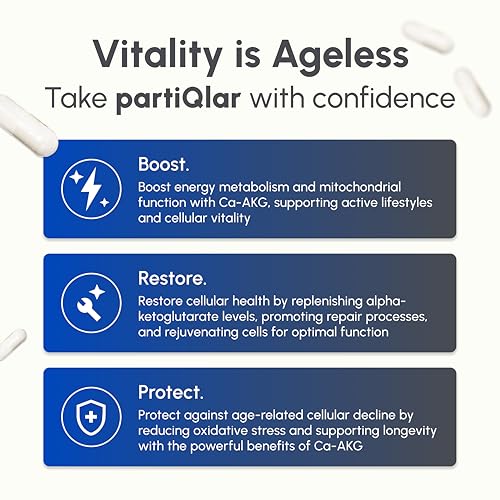 Vitality is Ageless
Take partiQlar with confidence

Boost.
Boost energy metabolism and mitochondrial function with Ca-AKG, supporting active lifestyles and cellular vitality

Restore.
Restore cellular health by replenishing alpha-ketoglutarate levels, promoting repair processes, and rejuvenating cells for optimal function

Protect.
Protect against age-related cellular decline by reducing oxidative stress and supporting longevity with the powerful benefits of Ca-AKG